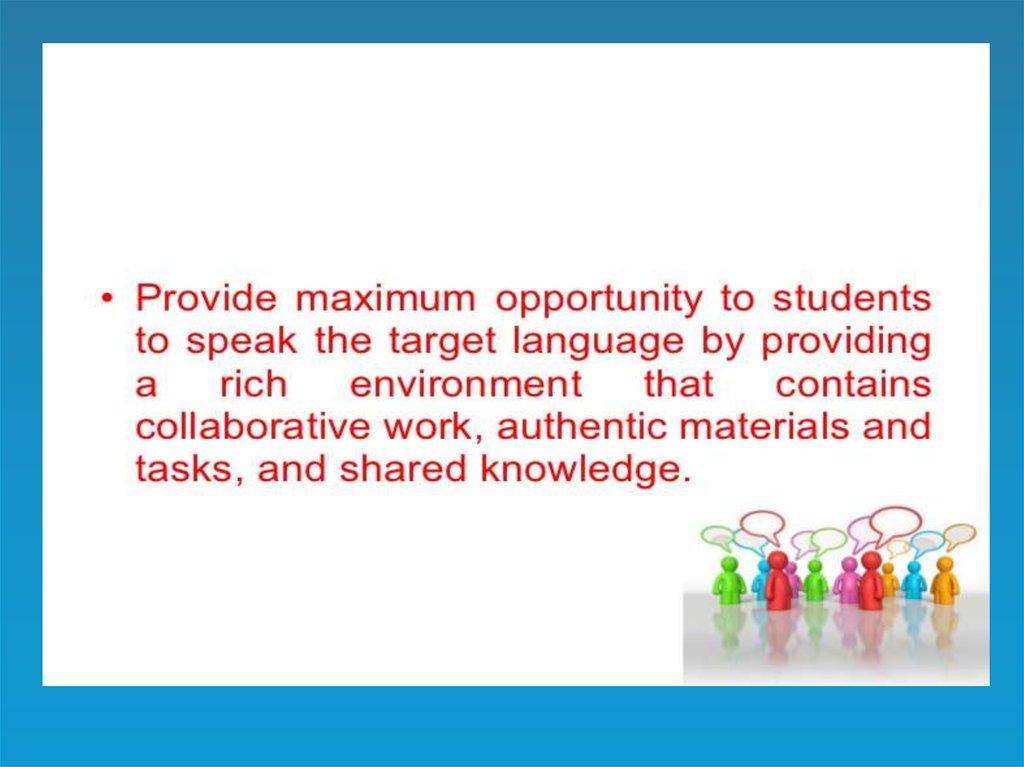 • Provide maximum opportunity to students to speak the target language by providing a rich environment that contains collaborative work, authentic materials and tasks, and shared knowledge.